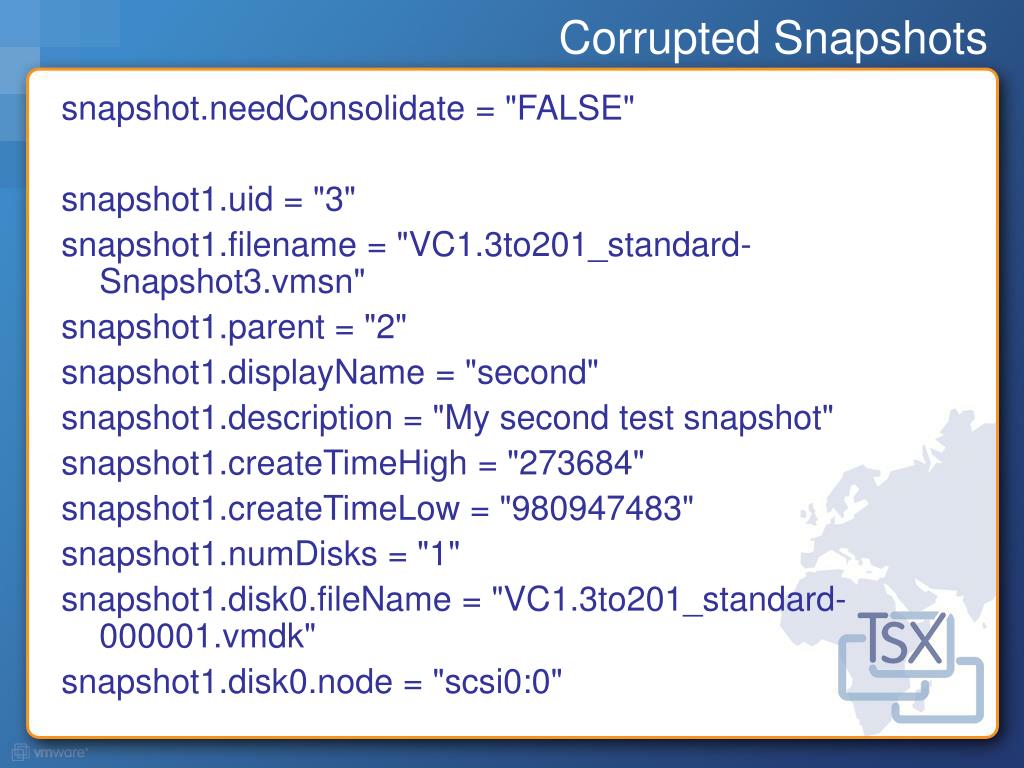 Corrupted Snapshots

snapshot.needConsolidate = "FALSE"

snapshot1.uid = "3"
snapshot1.filename = "VC1.3to201_standard-Snapshot3.vmsn"
snapshot1.parent = "2"
snapshot1.displayName = "second"
snapshot1.description = "My second test snapshot"
snapshot1.createTimeHigh = "273684"
snapshot1.createTimeLow = "980947483"
snapshot1.numDisks = "1"
snapshot1.disk0.fileName = "VC1.3to201_standard-000001.vmdk"
snapshot1.disk0.node = "scsi0:0"

TSX

vmware